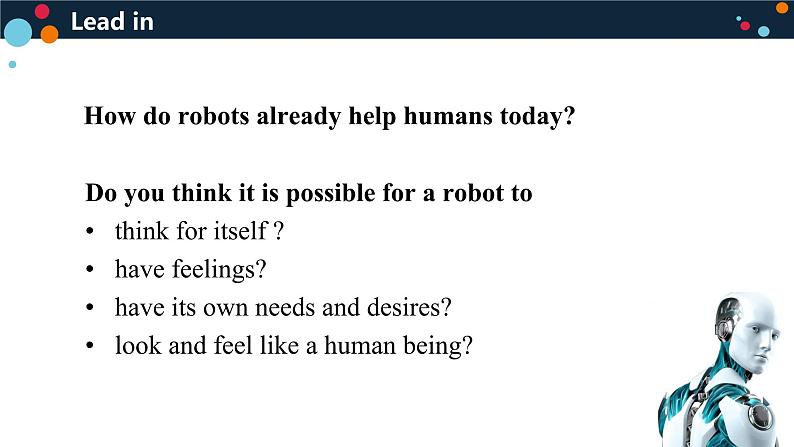 Lead in

How do robots already help humans today?

Do you think it is possible for a robot to
• think for itself ?
• have feelings?
• have its own needs and desires?
• look and feel like a human being?